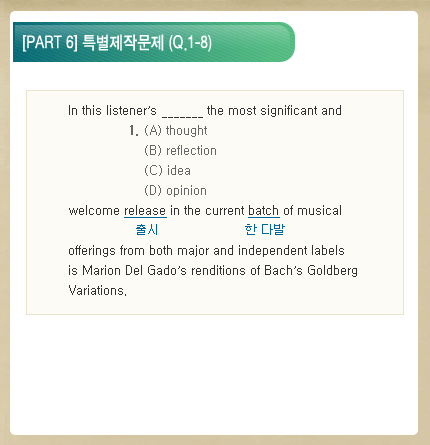 [PART 6] 특별제작문제 (Q.1-8)

In this listener's _______ the most significant and

1. (A) thought
(B) reflection
(C) idea
(D) opinion

welcome release in the current batch of musical
출시 한 다발
offerings from both major and independent labels is Marion Del Gado's renditions of Bach's Goldberg Variations.